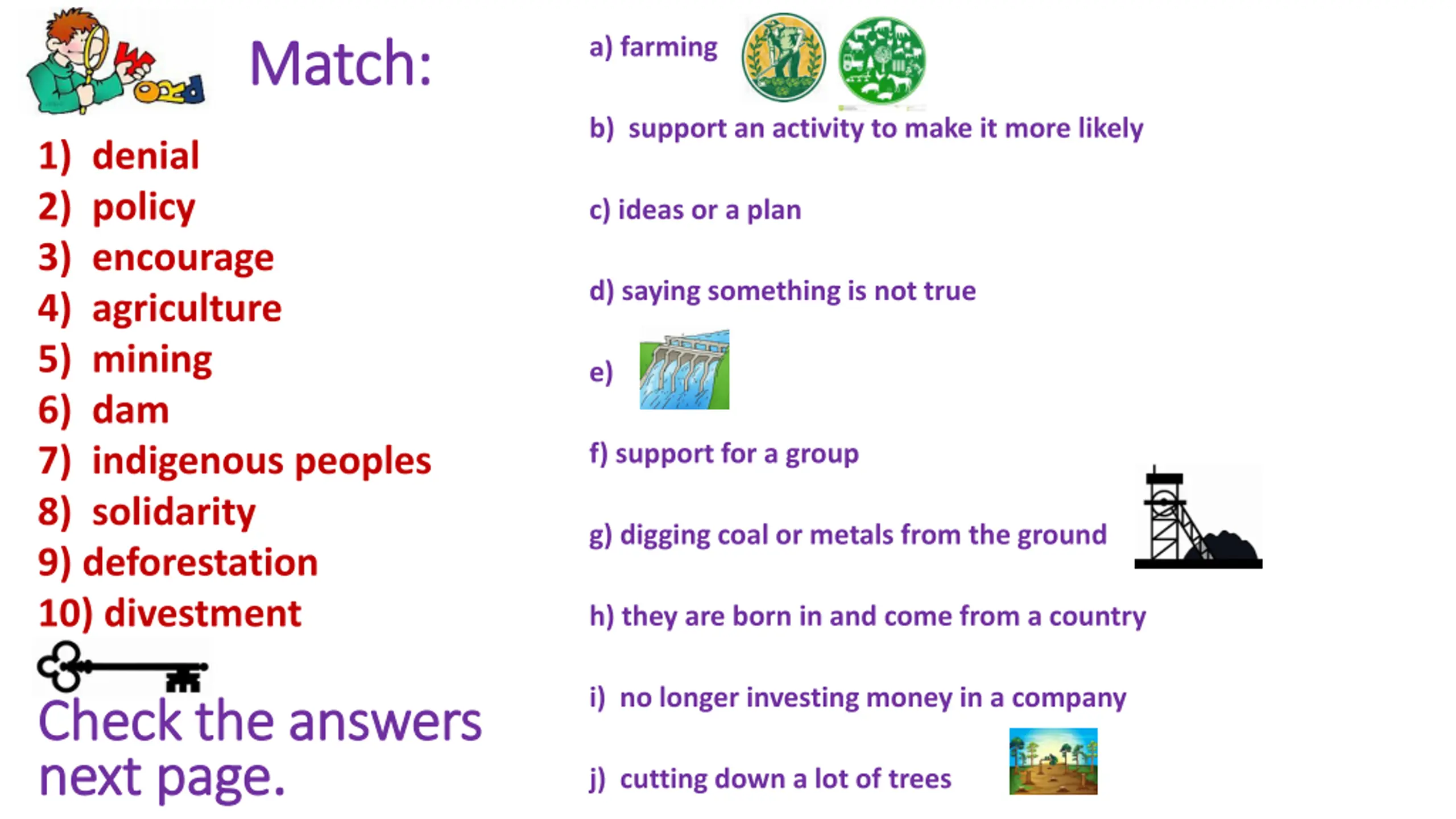 Word

Match:

1) denial
2) policy
3) encourage
4) agriculture
5) mining
6) dam
7) indigenous peoples
8) solidarity
9) deforestation
10) divestment

Check the answers next page.

a) farming

b) support an activity to make it more likely

c) ideas or a plan

d) saying something is not true

e)

f) support for a group

g) digging coal or metals from the ground

h) they are born in and come from a country

i) no longer investing money in a company

j) cutting down a lot of trees